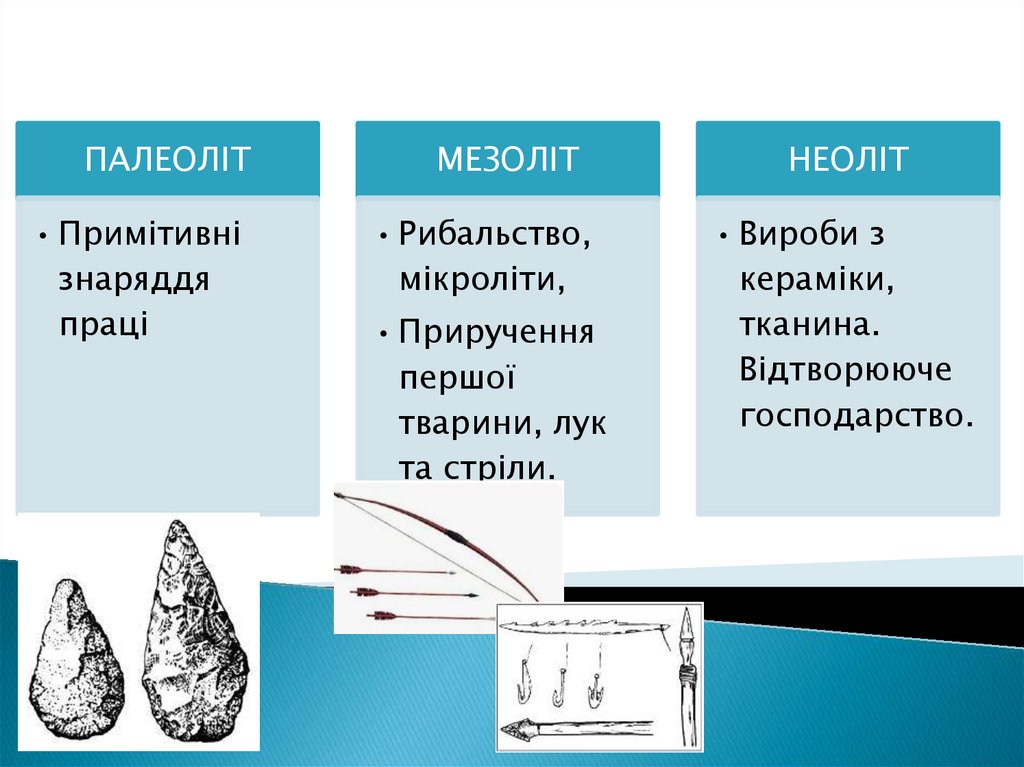 ПАЛЕОЛІТ

• Примітивні знаряддя праці

МЕЗОЛІТ

• Рибальство, мікроліти,
• Приручення першої тварини, лук та стріли.

НЕОЛІТ

• Вироби з кераміки, тканина. Відтворююче господарство.